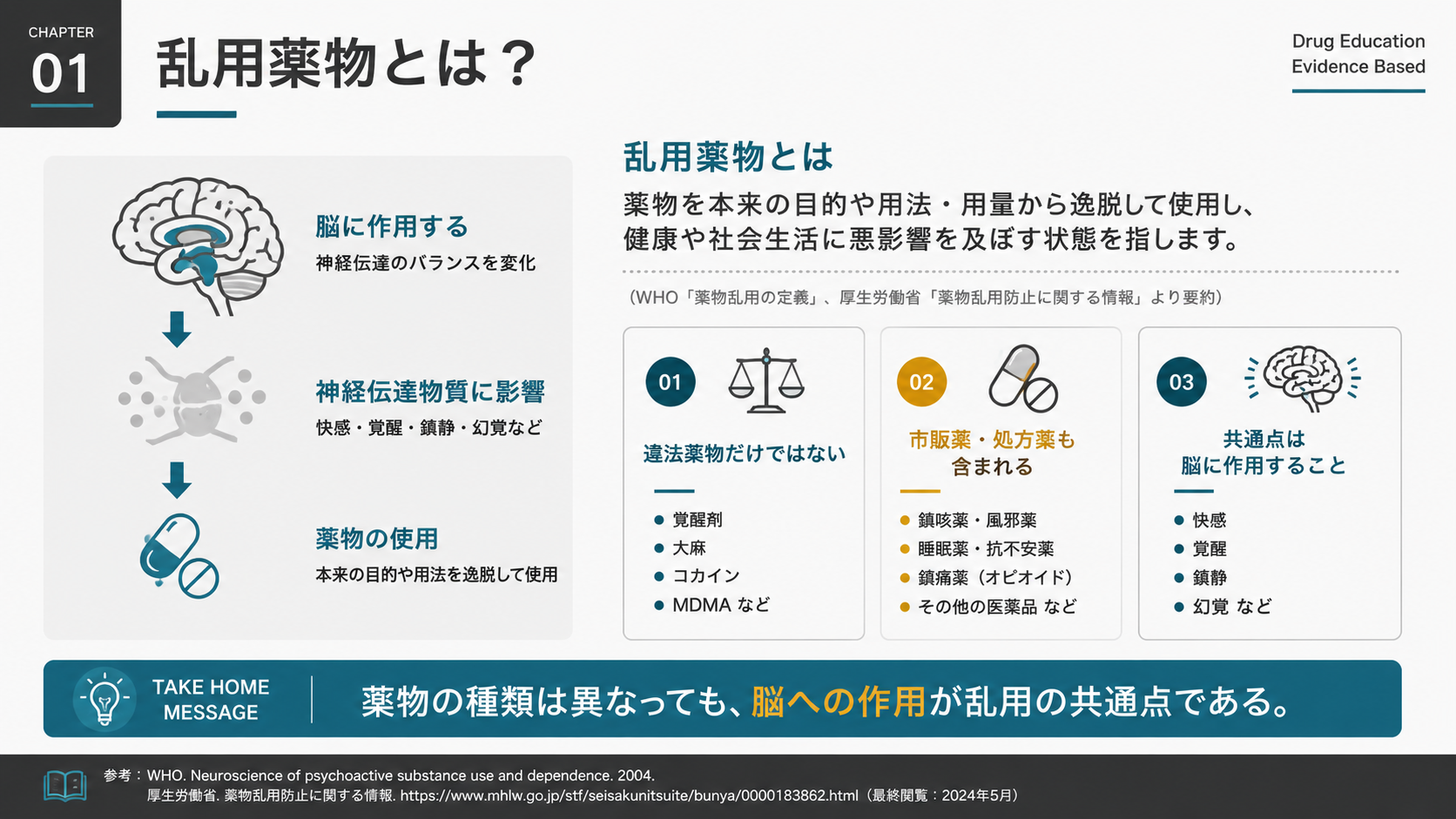 CHAPTER
01

乱用薬物とは？

Drug Education
Evidence Based

脳に作用する
神経伝達のバランスを変化

神経伝達物質に影響
快感・覚醒・鎮静・幻覚など

薬物の使用
本来の目的や用法を逸脱して使用

乱用薬物とは

薬物を本来の目的や用法・用量から逸脱して使用し、健康や社会生活に悪影響を及ぼす状態を指します。

（WHO「薬物乱用の定義」、厚生労働省「薬物乱用防止に関する情報」より要約）

01
違法薬物だけではない
● 覚醒剤
● 大麻
● コカイン
● MDMA など

02
市販薬・処方薬も含まれる
● 鎮咳薬・風邪薬
● 睡眠薬・抗不安薬
● 鎮痛薬（オピオイド）
● その他の医薬品 など

03
共通点は脳に作用すること
● 快感
● 覚醒
● 鎮静
● 幻覚 など

TAKE HOME MESSAGE
薬物の種類は異なっても、脳への作用が乱用の共通点である。

参考：WHO. Neuroscience of psychoactive substance use and dependence. 2004.
厚生労働省. 薬物乱用防止に関する情報. https://www.mhlw.go.jp/stf/seisakunitsuite/bunya/0000183862.html（最終閲覧：2024年5月）